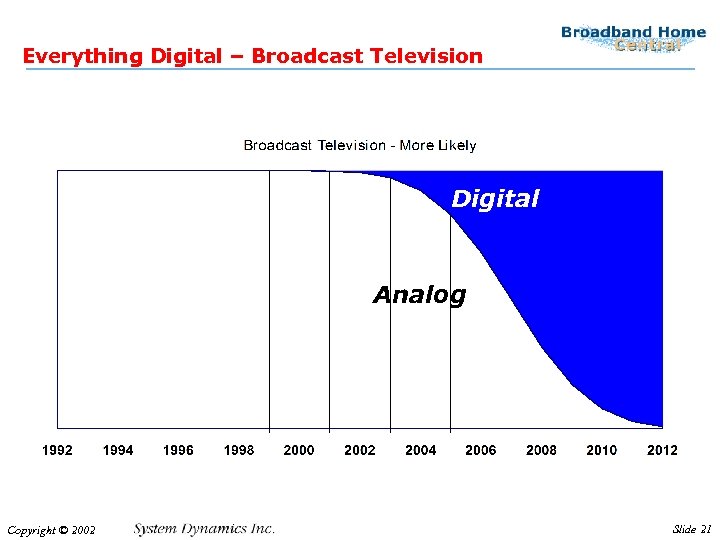 Broadband Home Central

Everything Digital – Broadcast Television

Broadcast Television - More Likely

Digital

Analog

1992 1994 1996 1998 2000 2002 2004 2006 2008 2010 2012

Copyright © 2002 System Dynamics Inc. Slide 21